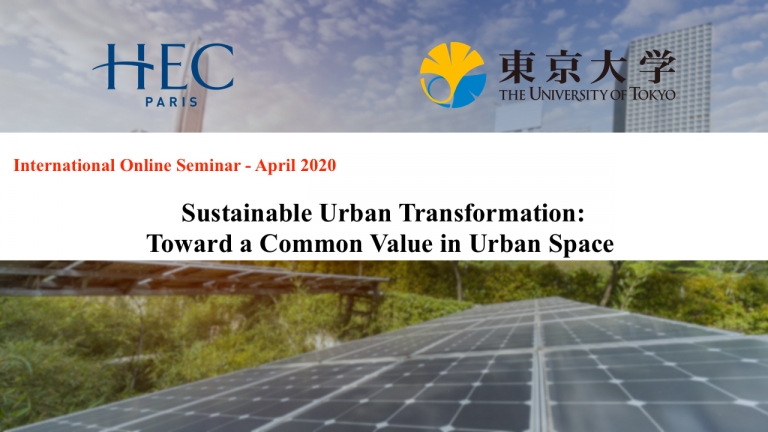 HEC
PARIS

東京大学
THE UNIVERSITY OF TOKYO

International Online Seminar - April 2020

Sustainable Urban Transformation:
Toward a Common Value in Urban Space